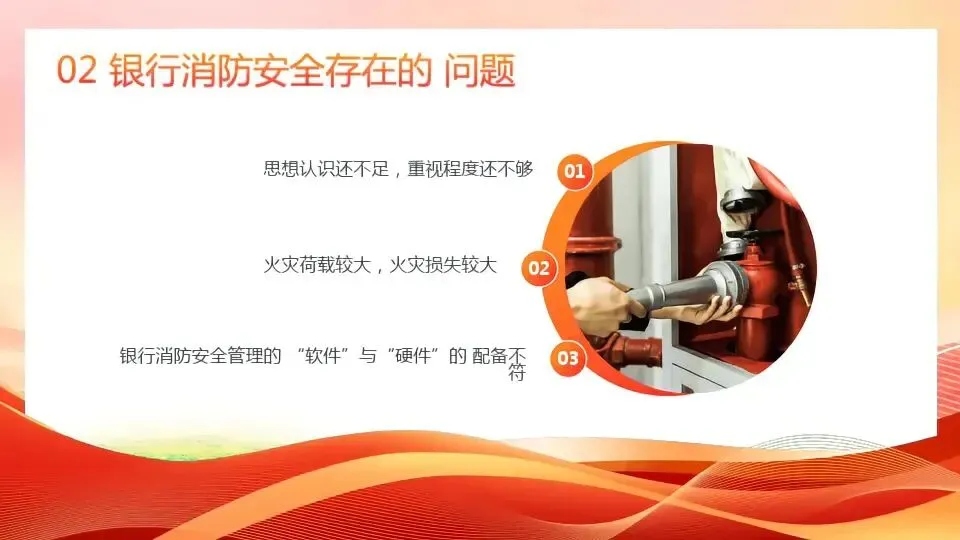 02 银行消防安全存在的 问题

思想认识还不足，重视程度还不够

01

火灾荷载较大，火灾损失较大

02

银行消防安全管理的 “软件”与“硬件”的 配备不符

03